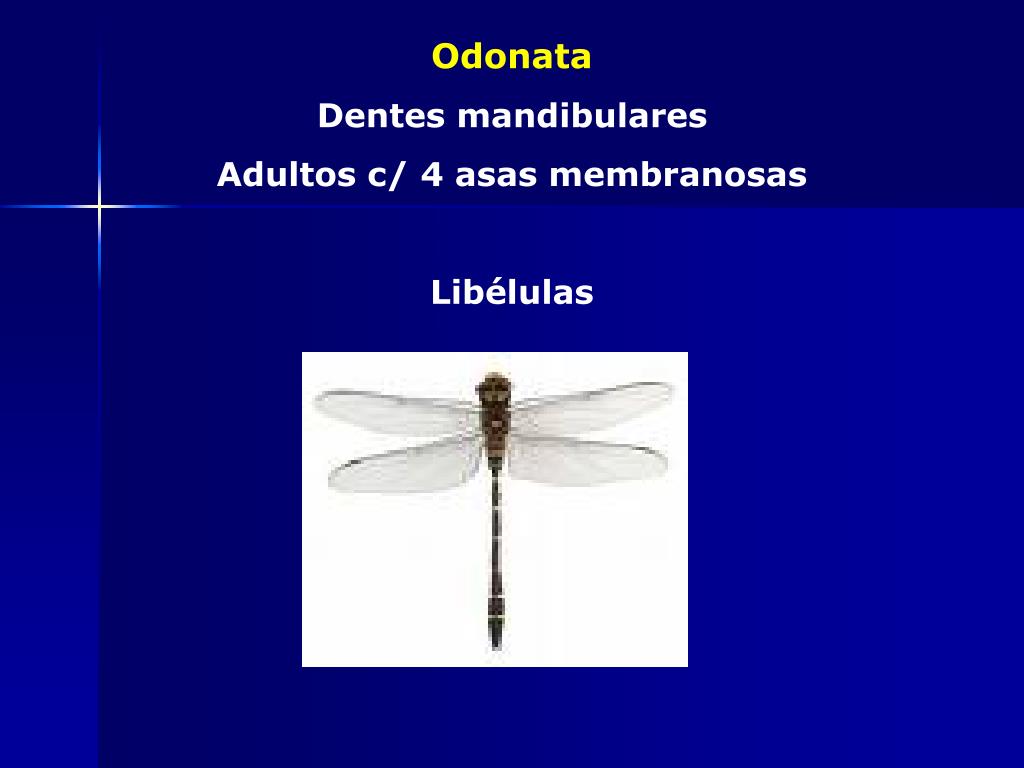 Odonata

Dentes mandibulares

Adultos c/ 4 asas membranosas

Libélulas